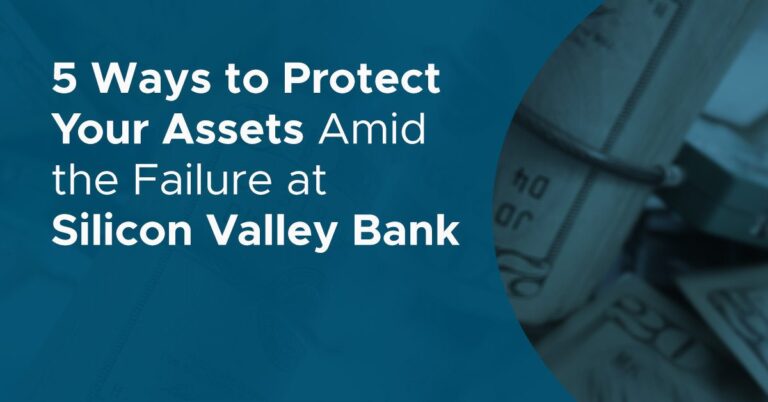 5 Ways to Protect Your Assets Amid the Failure at Silicon Valley Bank